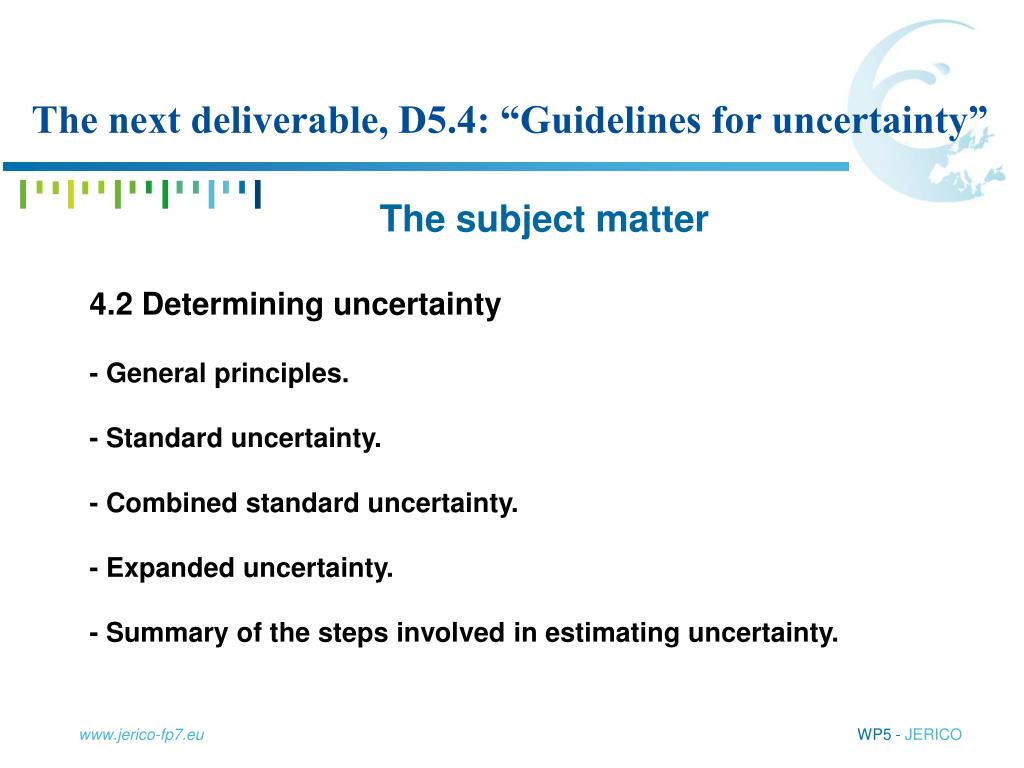 The next deliverable, D5.4: “Guidelines for uncertainty”

The subject matter

4.2 Determining uncertainty

- General principles.

- Standard uncertainty.

- Combined standard uncertainty.

- Expanded uncertainty.

- Summary of the steps involved in estimating uncertainty.

www.jerico-fp7.eu

WP5 - JERICO